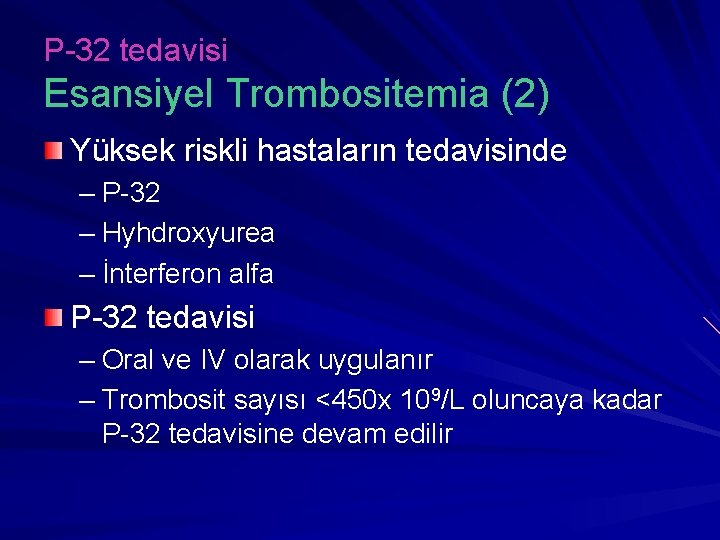 P-32 tedavisi
Esansiyel Trombositemia (2)

Yüksek riskli hastaların tedavisinde
– P-32
– Hyhdroxyurea
– İnterferon alfa

P-32 tedavisi
– Oral ve IV olarak uygulanır
– Trombosit sayısı <450x $10^9$/L oluncaya kadar P-32 tedavisine devam edilir